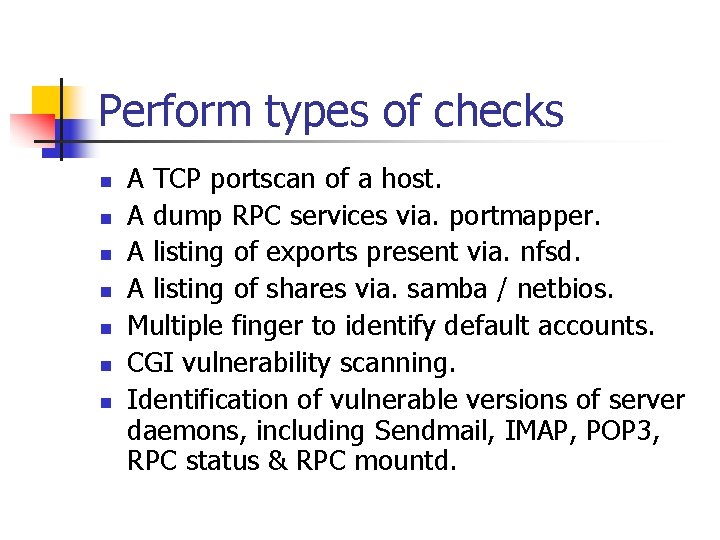 Perform types of checks

- A TCP portscan of a host.
- A dump RPC services via. portmapper.
- A listing of exports present via. nfsd.
- A listing of shares via. samba / netbios.
- Multiple finger to identify default accounts.
- CGI vulnerability scanning.
- Identification of vulnerable versions of server daemons, including Sendmail, IMAP, POP3, RPC status & RPC mountd.